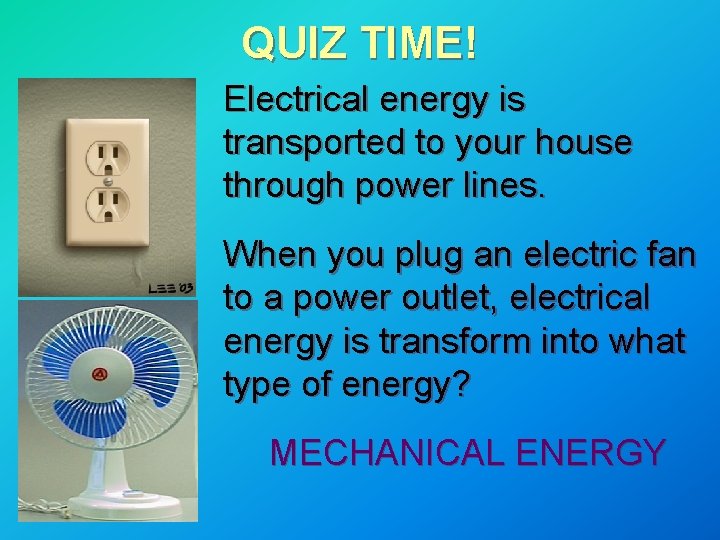 QUIZ TIME!

LEE '03

Electrical energy is transported to your house through power lines.

When you plug an electric fan to a power outlet, electrical energy is transform into what type of energy?

MECHANICAL ENERGY